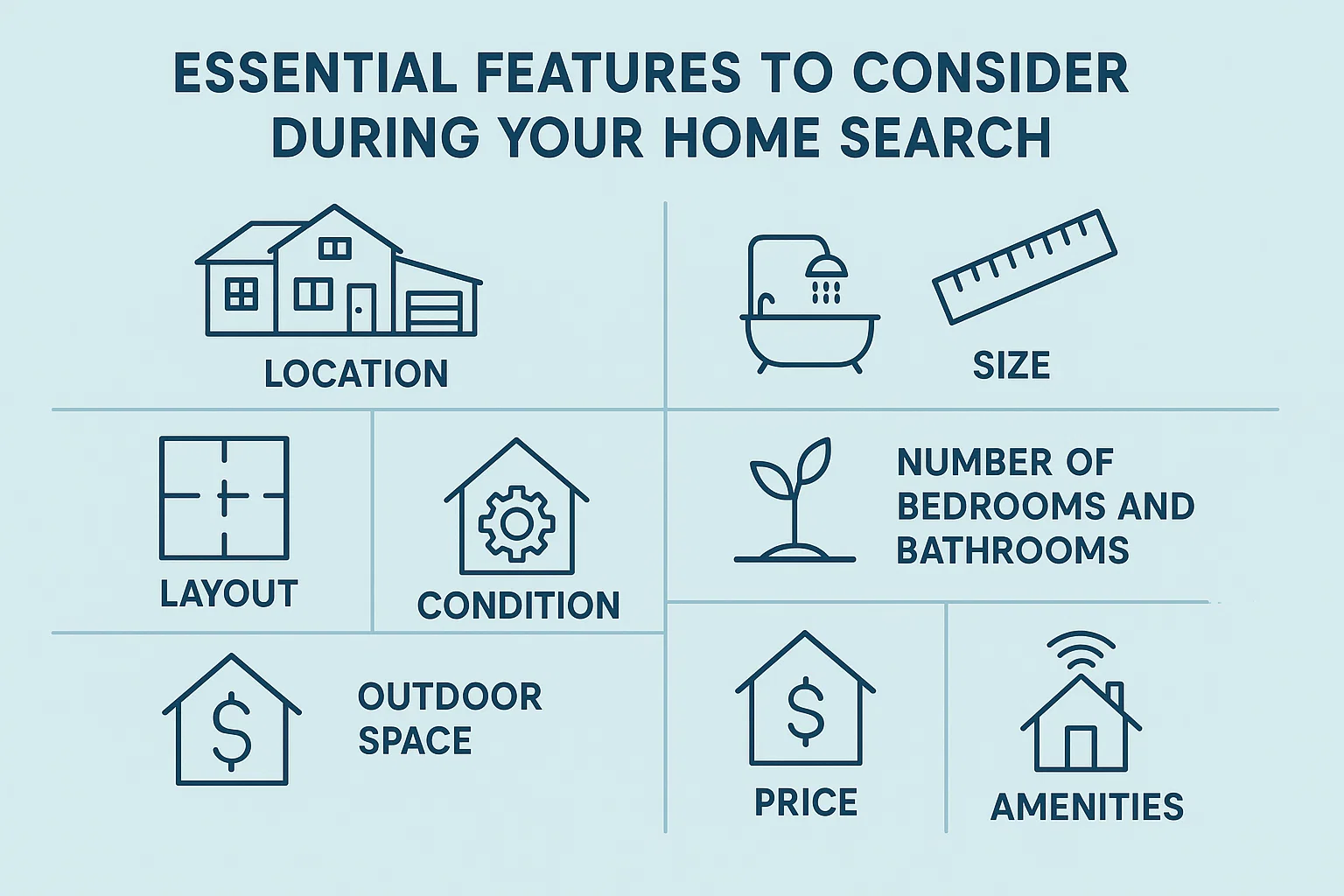 ESSENTIAL FEATURES TO CONSIDER DURING YOUR HOME SEARCH

LOCATION

SIZE

LAYOUT

CONDITION

NUMBER OF BEDROOMS AND BATHROOMS

OUTDOOR SPACE

PRICE

AMENITIES